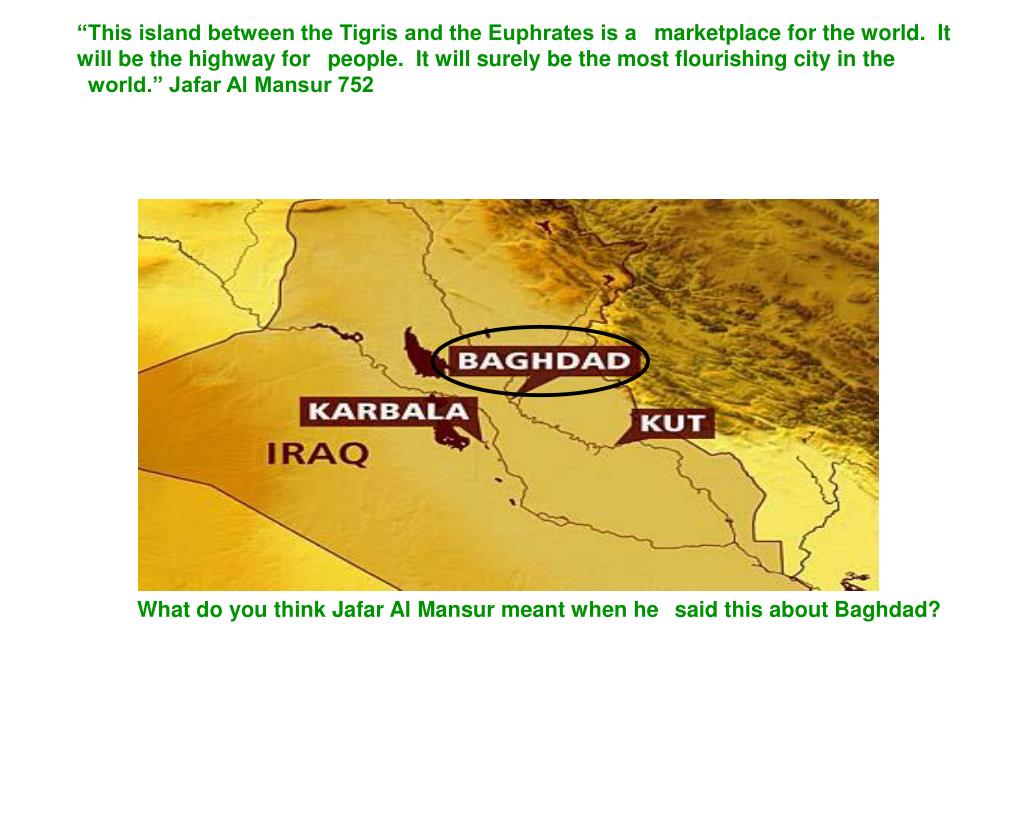 “This island between the Tigris and the Euphrates is a marketplace for the world. It will be the highway for people. It will surely be the most flourishing city in the world.” Jafar Al Mansur 752

BAGHDAD

KARBALA

KUT

IRAQ

What do you think Jafar Al Mansur meant when he said this about Baghdad?